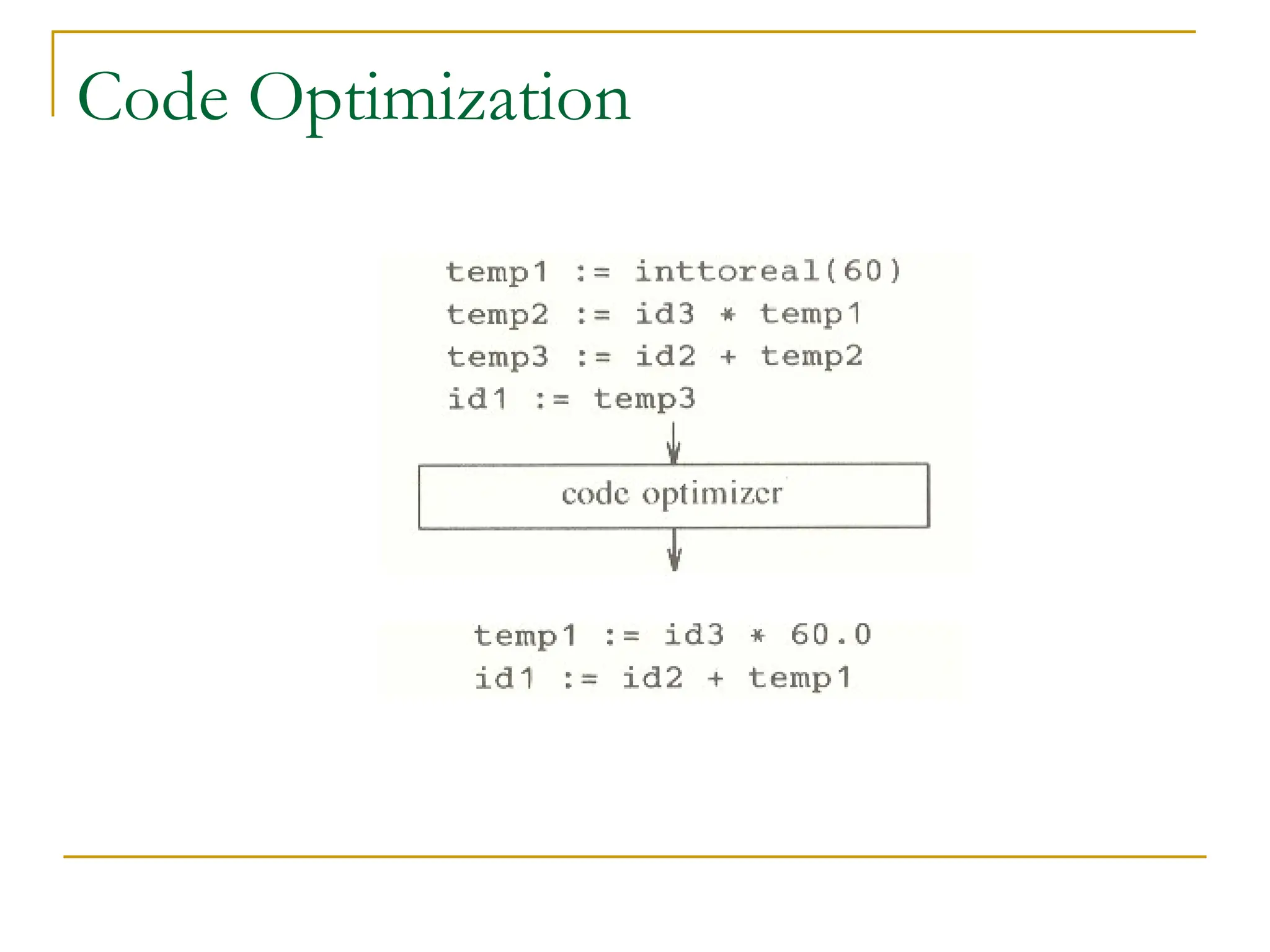 Code Optimization

temp1 := inttoreal(60)
temp2 := id3 * temp1
temp3 := id2 + temp2
id1 := temp3

code optimizer

temp1 := id3 * 60.0
id1 := id2 + temp1